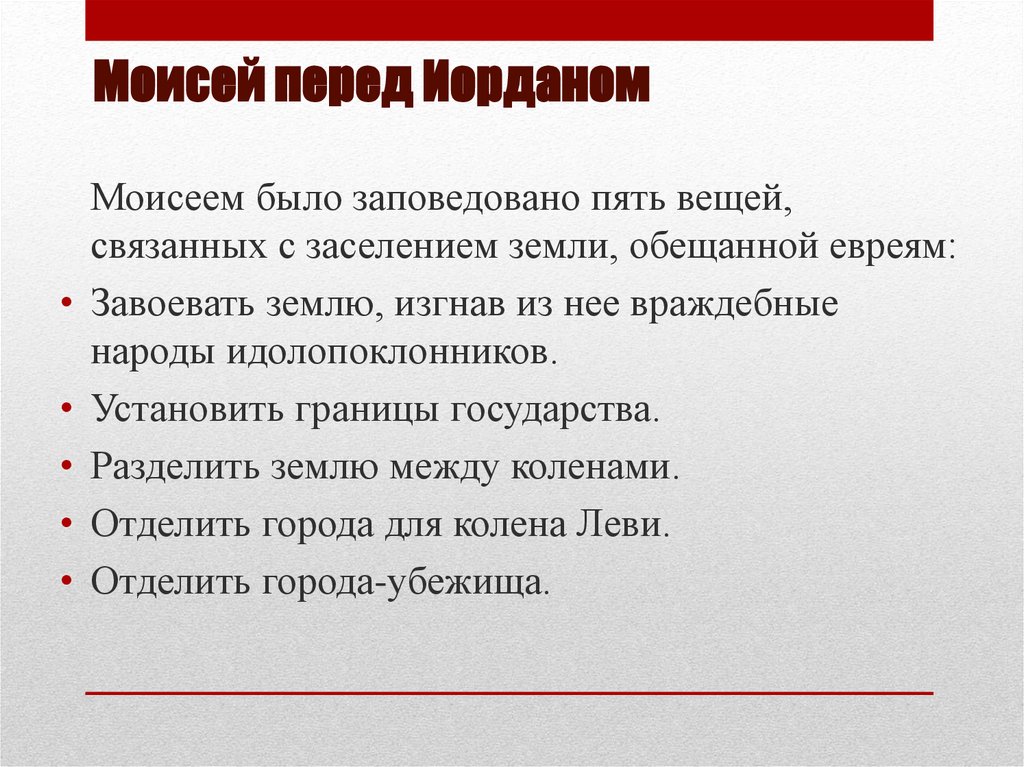 Моисей перед Иорданом

Моисеем было заповедовано пять вещей, связанных с заселением земли, обещанной евреям:

• Завоевать землю, изгнав из нее враждебные народы идолопоклонников.
• Установить границы государства.
• Разделить землю между коленами.
• Отделить города для колена Леви.
• Отделить города-убежища.